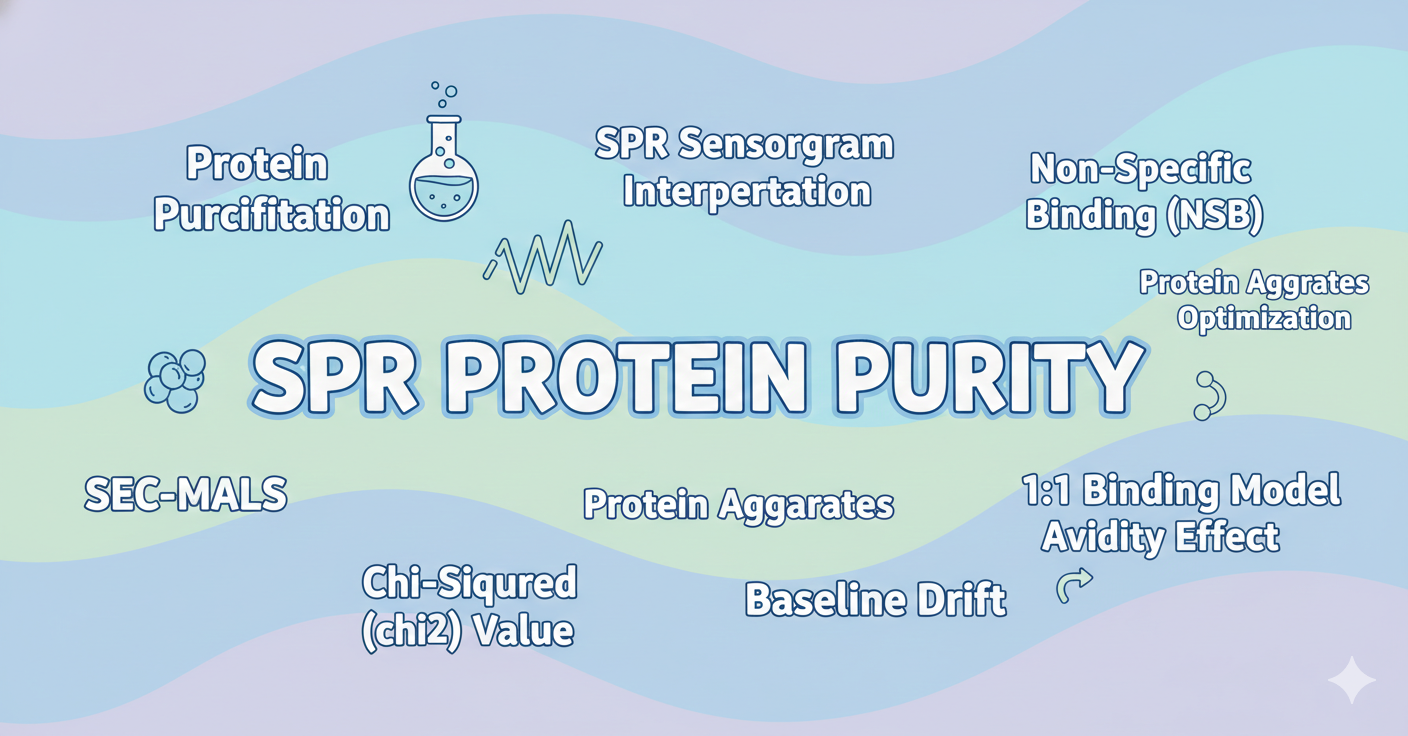 Protein Purcifitation

SPR Sensorgram Interpertation

Non-Specific Binding (NSB)

Protein Aggrates Optimization

SPR PROTEIN PURITY

SEC-MALS

Protein Aggarates

1:1 Binding Model Avidity Effect

Chi-Siqured (chi2) Value

Baseline Drift